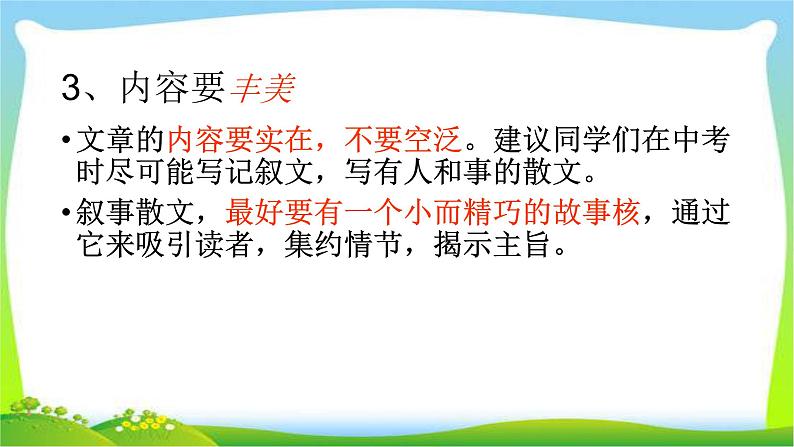 3、内容要丰美

• 文章的内容要实在，不要空泛。建议同学们在中考时尽可能写记叙文，写有人和事的散文。

• 叙事散文，最好要有一个小而精巧的故事核，通过它来吸引读者，集约情节，揭示主旨。